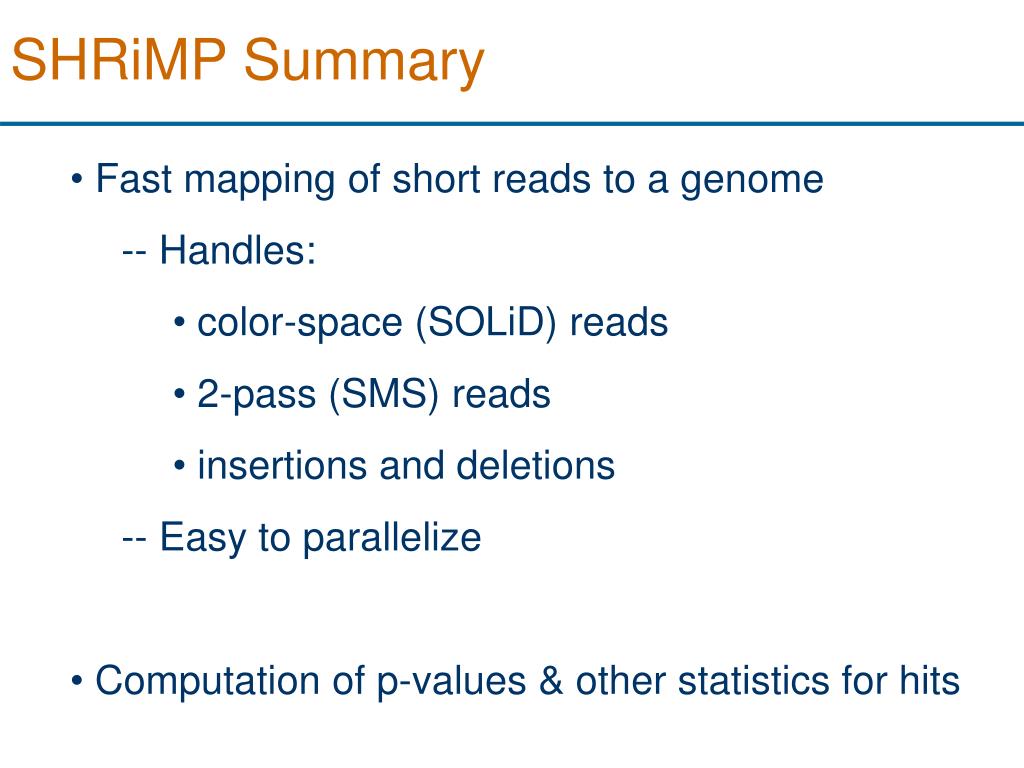 SHRiMP Summary

• Fast mapping of short reads to a genome

-- Handles:

• color-space (SOLiD) reads

• 2-pass (SMS) reads

• insertions and deletions

-- Easy to parallelize

• Computation of p-values & other statistics for hits